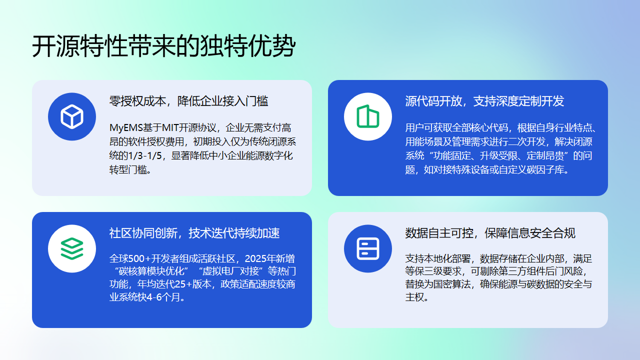 开源特性带来的独特优势

零授权成本，降低企业接入门槛

MyEMS基于MIT开源协议，企业无需支付高昂的软件授权费用，初期投入仅为传统闭源系统的1/3-1/5，显著降低中小企业能源数字化转型门槛。

源代码开放，支持深度定制开发

用户可获取全部核心代码，根据自身行业特点、用能场景及管理需求进行二次开发，解决闭源系统“功能固定、升级受限、定制昂贵”的问题，如对接特殊设备或自定义碳因子库。

社区协同创新，技术迭代持续加速

全球500+开发者组成活跃社区，2025年新增“碳核算模块优化”“虚拟电厂对接”等热门功能，年均迭代25+版本，政策适配速度较商业系统快4-6个月。

数据自主可控，保障信息安全合规

支持本地化部署，数据存储在企业内部，满足等保三级要求，可删除第三方组件后门风险，替换为国密算法，确保能源与碳数据的安全与主权。